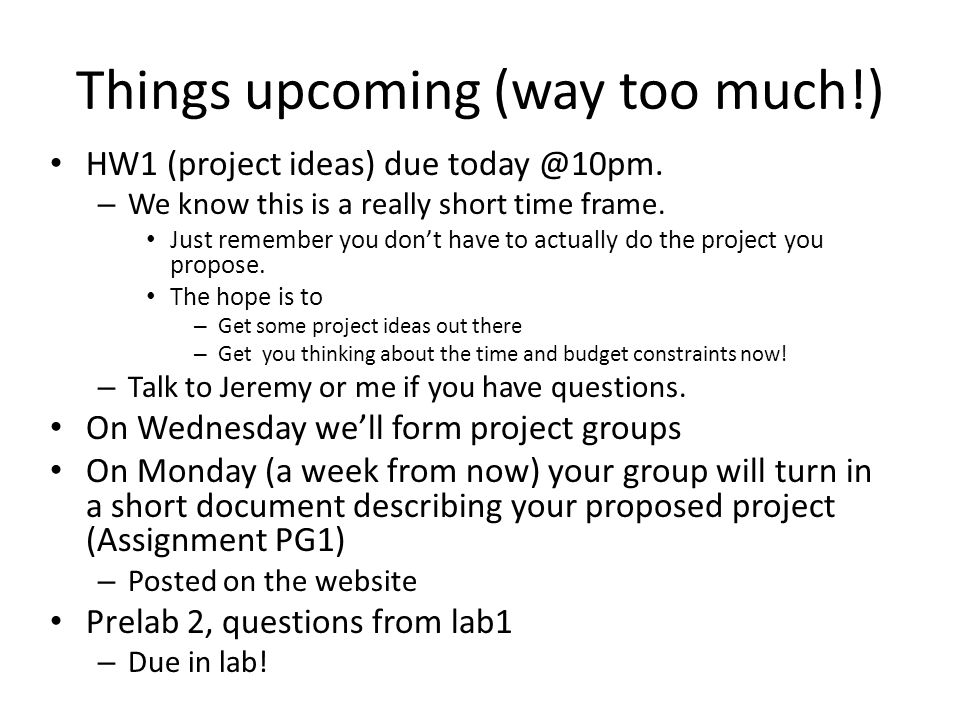 Things upcoming (way too much!)

• HW1 (project ideas) due today @10pm.
– We know this is a really short time frame.
• Just remember you don't have to actually do the project you propose.
• The hope is to
– Get some project ideas out there
– Get you thinking about the time and budget constraints now!
– Talk to Jeremy or me if you have questions.
• On Wednesday we'll form project groups
• On Monday (a week from now) your group will turn in a short document describing your proposed project (Assignment PG1)
– Posted on the website
• Prelab 2, questions from lab1
– Due in lab!